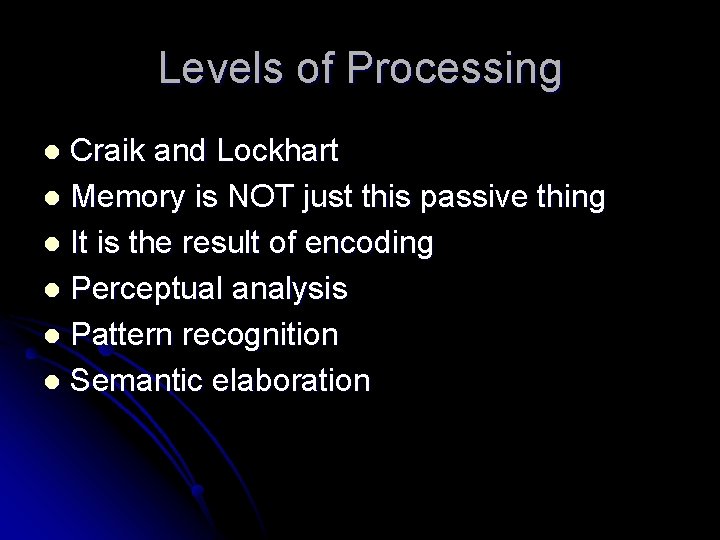 Levels of Processing

- Craik and Lockhart
- Memory is NOT just this passive thing
- It is the result of encoding
- Perceptual analysis
- Pattern recognition
- Semantic elaboration